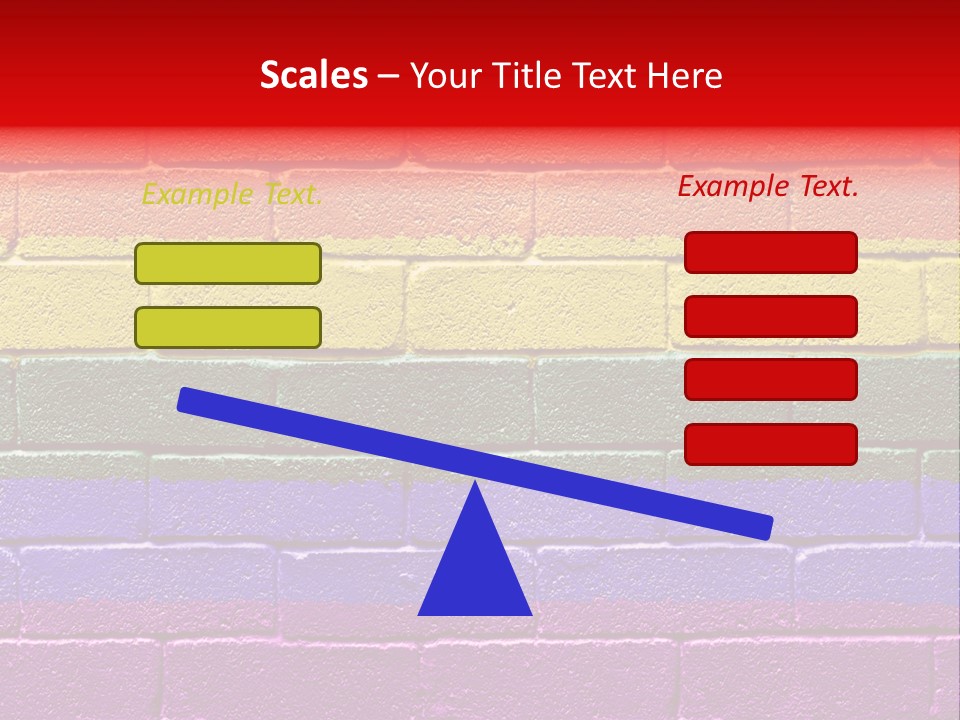 Scales – Your Title Text Here

Example Text.

Example Text.